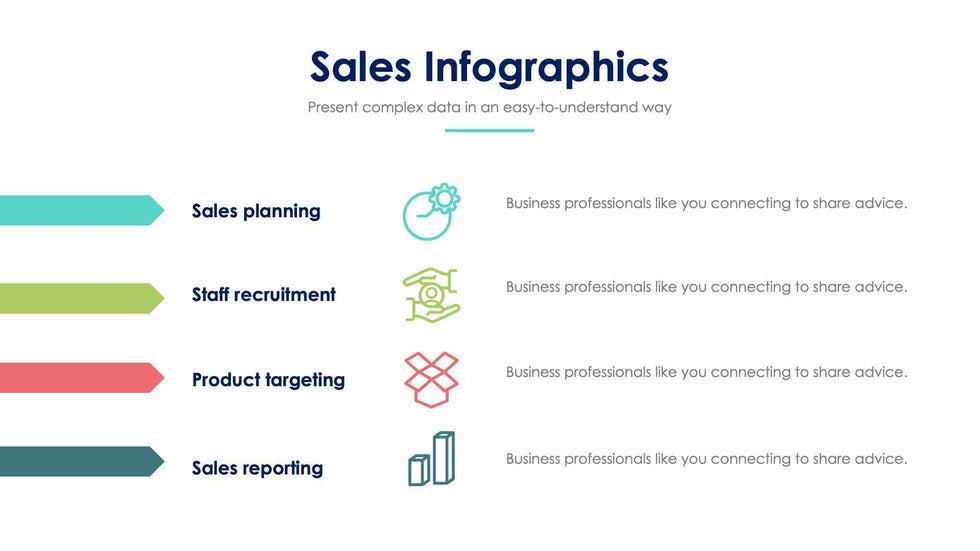 Sales Infographics

Present complex data in an easy-to-understand way

Sales planning

Business professionals like you connecting to share advice.

Staff recruitment

Business professionals like you connecting to share advice.

Product targeting

Business professionals like you connecting to share advice.

Sales reporting

Business professionals like you connecting to share advice.